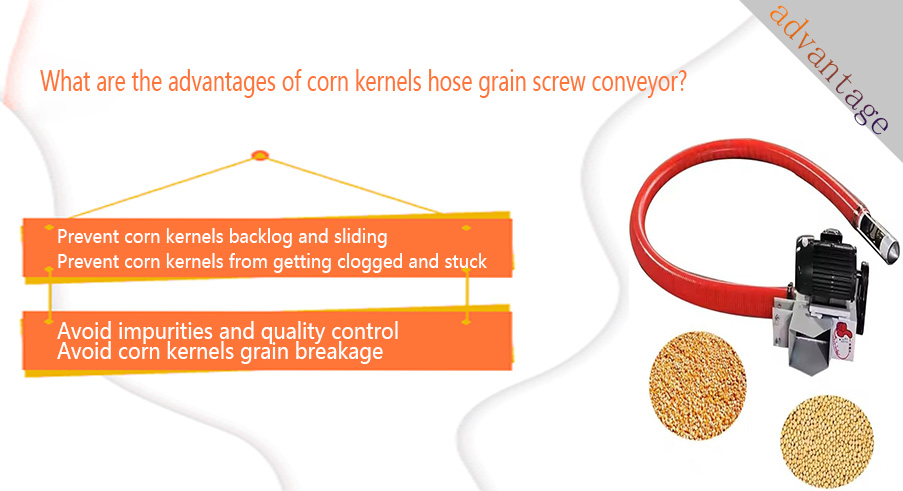 advantage

What are the advantages of corn kernels hose grain screw conveyor?

Prevent corn kernels backlog and sliding
Prevent corn kernels from getting clogged and stuck

Avoid impurities and quality control
Avoid corn kernels grain breakage